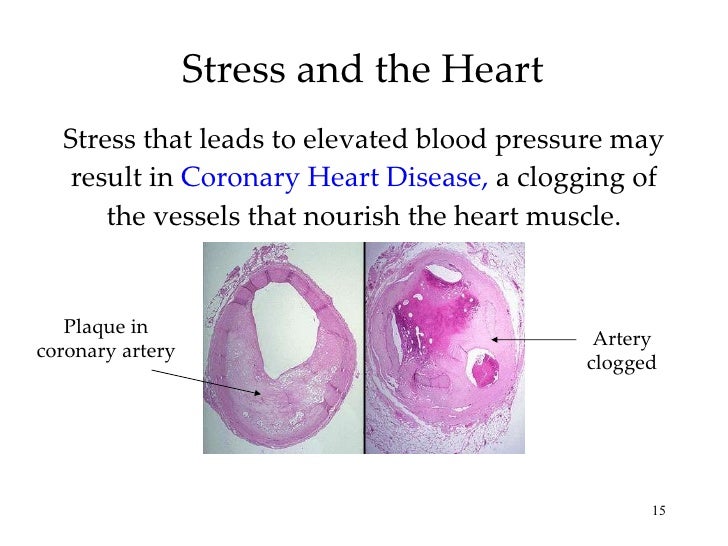 Stress and the Heart

Stress that leads to elevated blood pressure may result in Coronary Heart Disease, a clogging of the vessels that nourish the heart muscle.

Plaque in coronary artery

Artery clogged

15